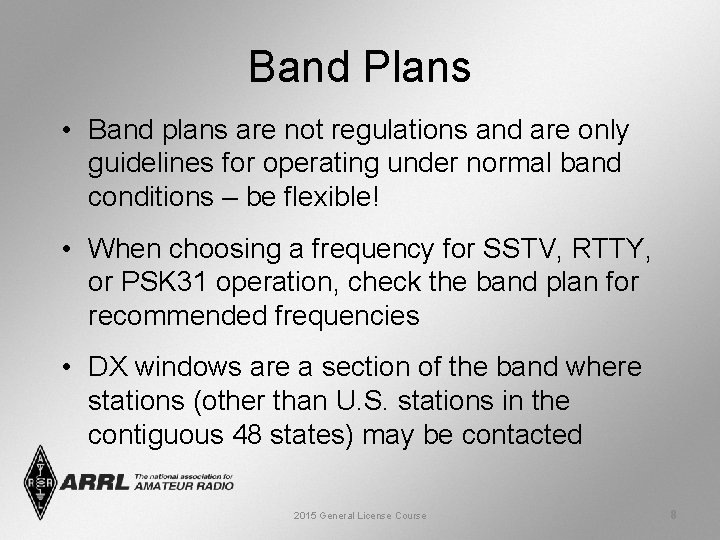 Band Plans

• Band plans are not regulations and are only guidelines for operating under normal band conditions – be flexible!

• When choosing a frequency for SSTV, RTTY, or PSK31 operation, check the band plan for recommended frequencies

• DX windows are a section of the band where stations (other than U.S. stations in the contiguous 48 states) may be contacted

ARRL The national association for AMATEUR RADIO

2015 General License Course

8